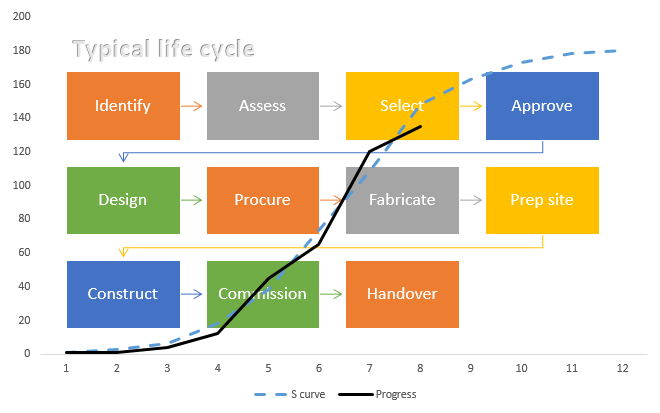 200
180
160
140
120
100
80
60
40
20
0

Typical life cycle

Identify
Assess
Select
Approve

Design
Procure
Fabricate
Prep site

Construct
Commission
Handover

1
2
3
4
5
6
7
8
9
10
11
12

S curve
Progress